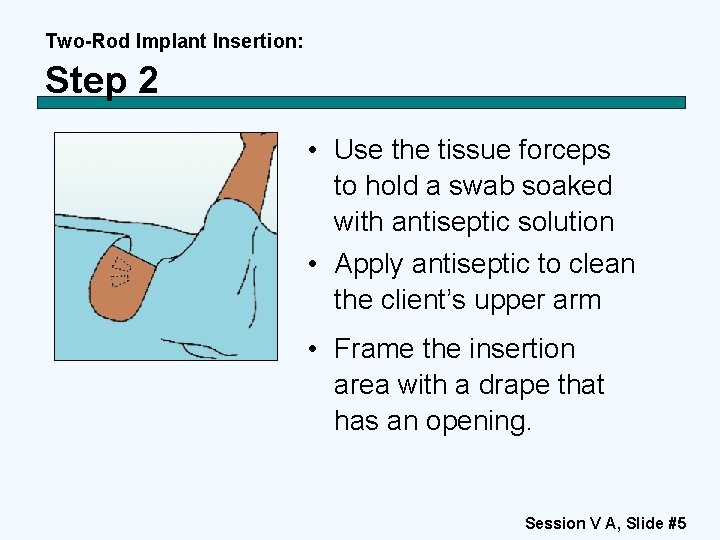 Two-Rod Implant Insertion:

Step 2

• Use the tissue forceps to hold a swab soaked with antiseptic solution

• Apply antiseptic to clean the client's upper arm

• Frame the insertion area with a drape that has an opening.

Session V A, Slide #5